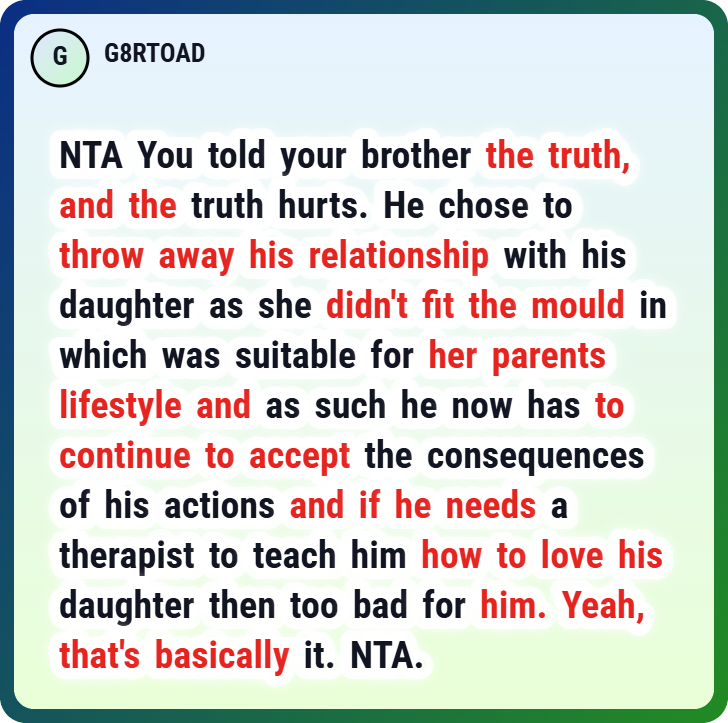 G

G8RTOAD

NTA You told your brother the truth, and the truth hurts. He chose to throw away his relationship with his daughter as she didn't fit the mould in which was suitable for her parents lifestyle and as such he now has to continue to accept the consequences of his actions and if he needs a therapist to teach him how to love his daughter then too bad for him. Yeah, that's basically it. NTA.